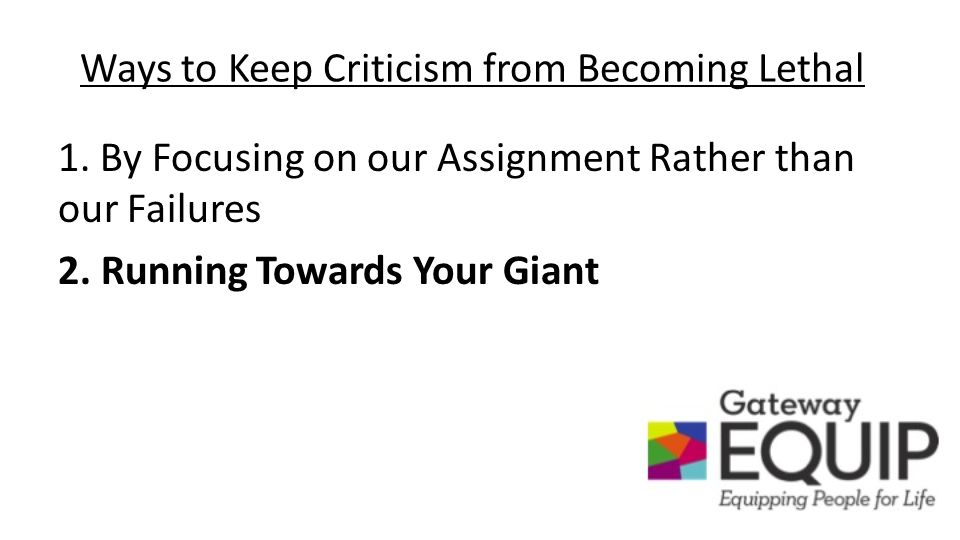 Ways to Keep Criticism from Becoming Lethal

1. By Focusing on our Assignment Rather than our Failures

2. Running Towards Your Giant

Gateway
EQUIP
Equipping People for Life